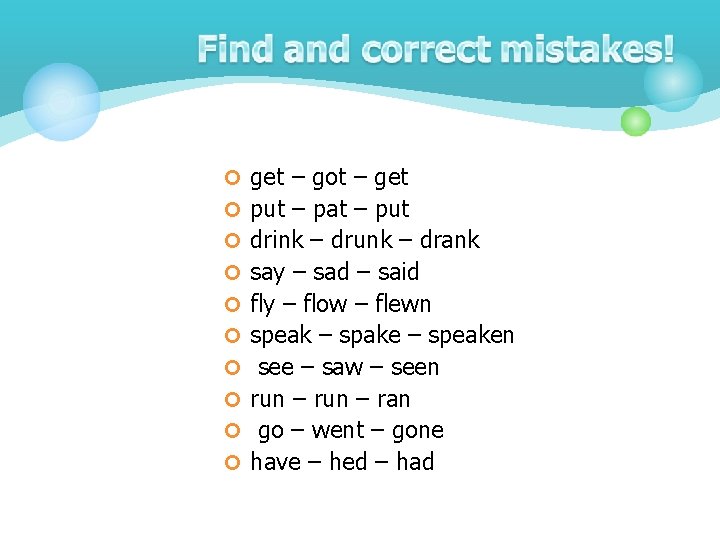 Find and correct mistakes!

get – got – get
put – pat – put
drink – drunk – drank
say – sad – said
fly – flow – flewn
speak – spake – speaken
see – saw – seen
run – run – ran
go – went – gone
have – hed – had